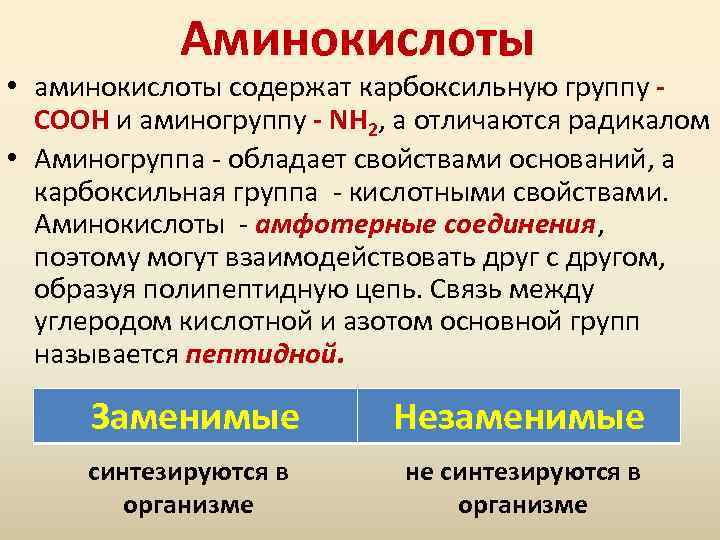 Аминокислоты

• аминокислоты содержат карбоксильную группу - СООН и аминогруппу - $NH_2$, а отличаются радикалом

• Аминогруппа - обладает свойствами оснований, а карбоксильная группа - кислотными свойствами. Аминокислоты - амфотерные соединения, поэтому могут взаимодействовать друг с другом, образуя полипептидную цепь. Связь между углеродом кислотной и азотом основной групп называется пептидной.

| Заменимые | Незаменимые |
|---|---|
| синтезируются в организме | не синтезируются в организме |